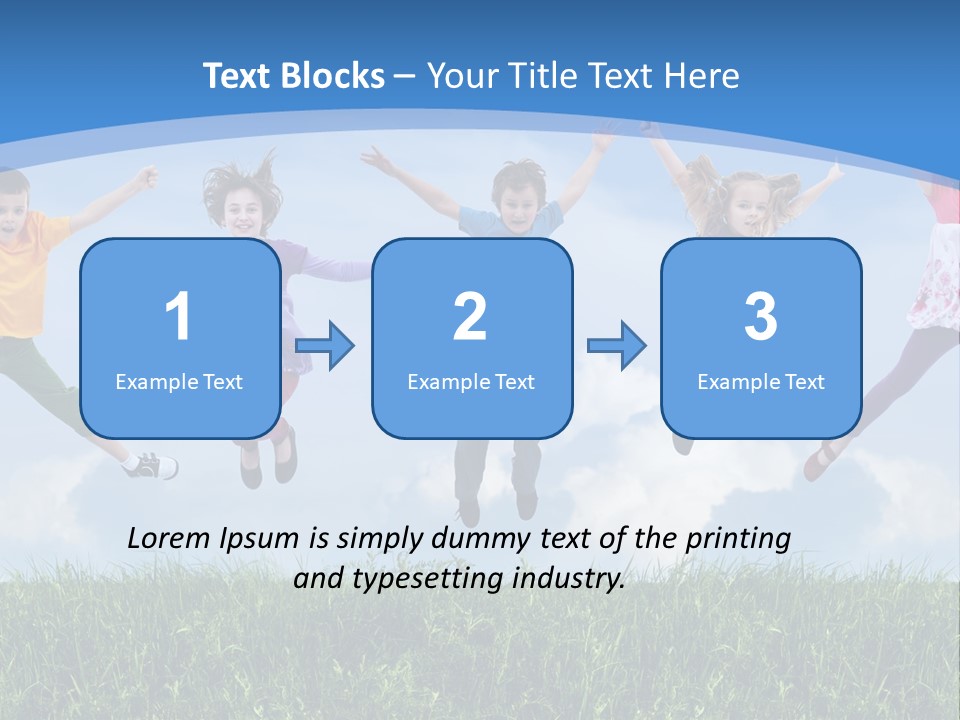 Text Blocks – Your Title Text Here

1
Example Text

2
Example Text

3
Example Text

Lorem Ipsum is simply dummy text of the printing and typesetting industry.